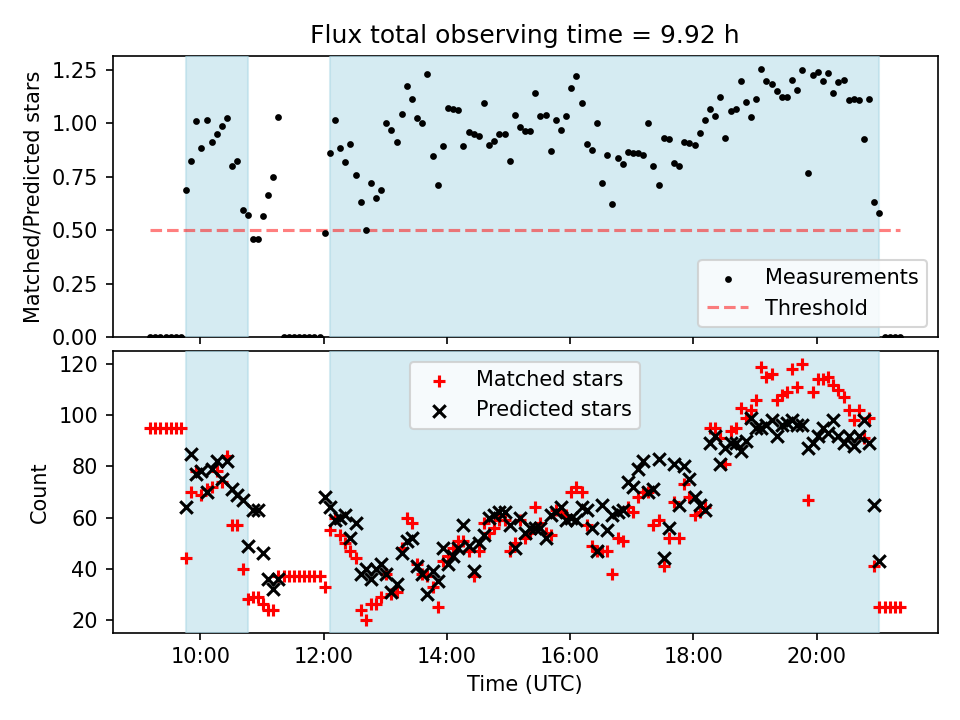 Flux total observing time = 9.92 h

Matched/Predicted stars

1.25
1.00
0.75
0.50
0.25
0.00

Measurements
Threshold

Count

120
100
80
60
40
20

Matched stars
Predicted stars

10:00
12:00
14:00
16:00
18:00
20:00

Time (UTC)